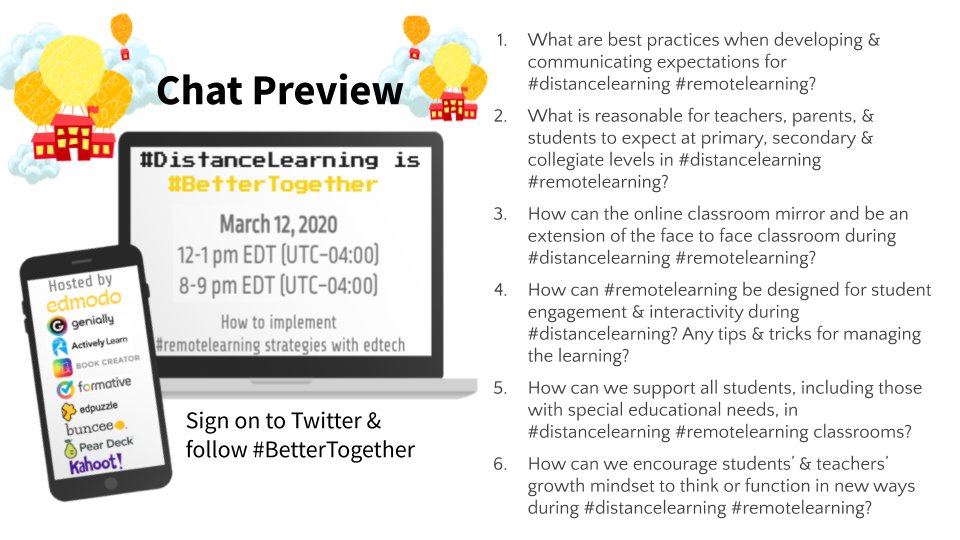 Chat Preview

#DistanceLearning is #BetterTogether

March 12, 2020
12-1 pm EDT (UTC-04:00)
8-9 pm EDT (UTC-04:00)

How to implement #remotelearning strategies with edtech

Hosted by
edmodo
genially
Actively Learn
BOOK CREATOR
formative
edpuzzle
buncee
Pear Deck
Kahoot!

Sign on to Twitter & follow #BetterTogether

1. What are best practices when developing & communicating expectations for #distancelearning #remotelearning?

2. What is reasonable for teachers, parents, & students to expect at primary, secondary & collegiate levels in #distancelearning #remotelearning?

3. How can the online classroom mirror and be an extension of the face to face classroom during #distancelearning #remotelearning?

4. How can #remotelearning be designed for student engagement & interactivity during #distancelearning? Any tips & tricks for managing the learning?

5. How can we support all students, including those with special educational needs, in #distancelearning #remotelearning classrooms?

6. How can we encourage students' & teachers' growth mindset to think or function in new ways during #distancelearning #remotelearning?